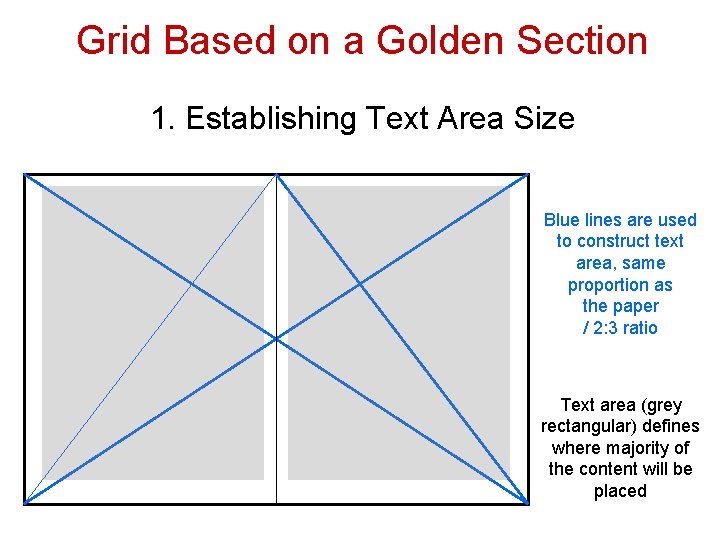 Grid Based on a Golden Section

1. Establishing Text Area Size

Blue lines are used to construct text area, same proportion as the paper / 2:3 ratio

Text area (grey rectangular) defines where majority of the content will be placed